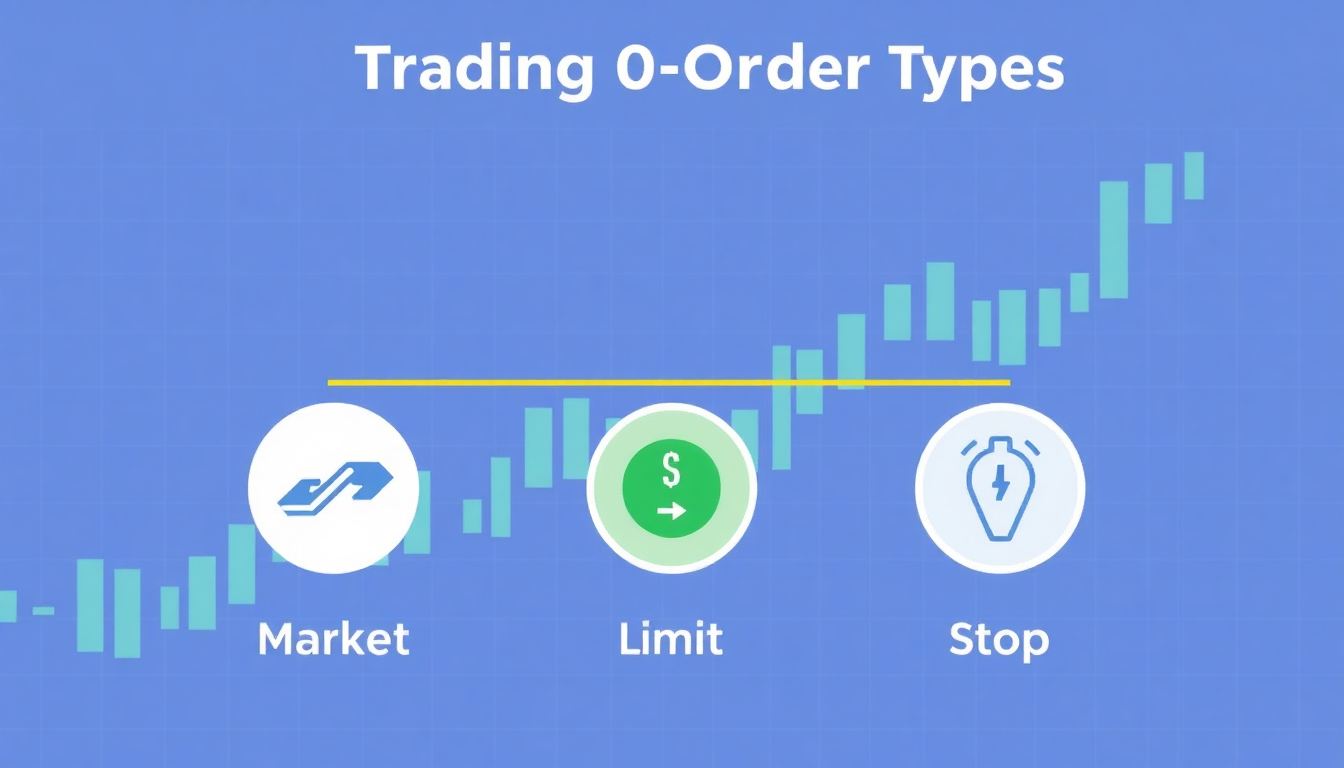 Trading 0-Order Types

$

Market

Limit

Stop